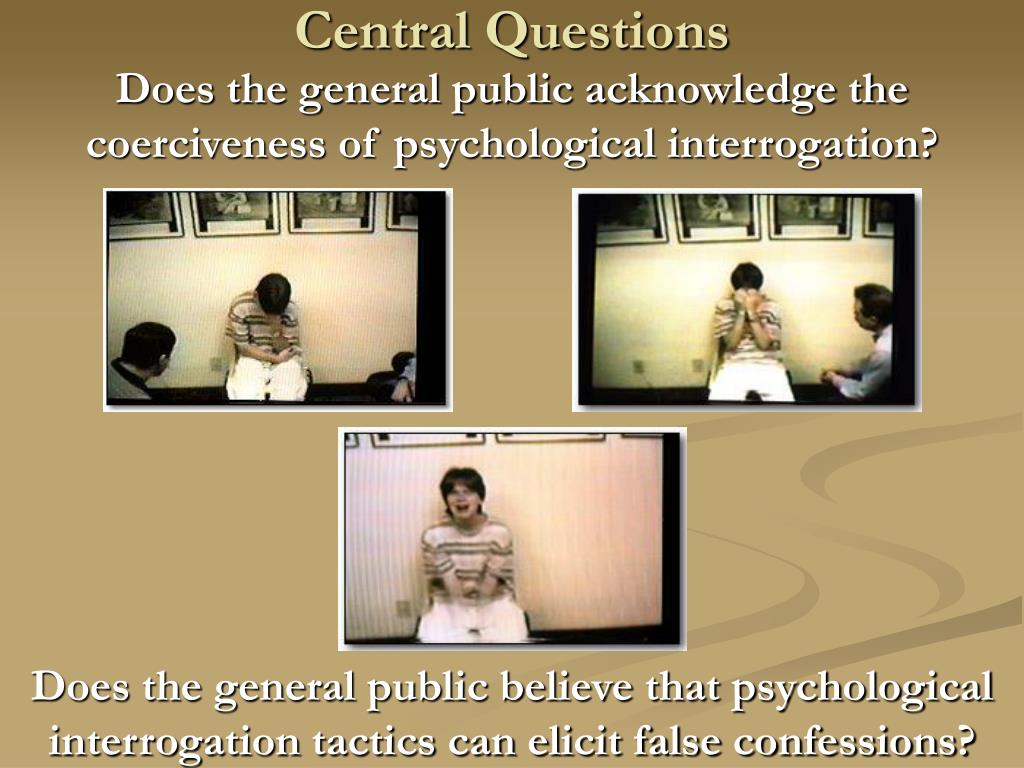 Central Questions

Does the general public acknowledge the coerciveness of psychological interrogation?

Does the general public believe that psychological interrogation tactics can elicit false confessions?